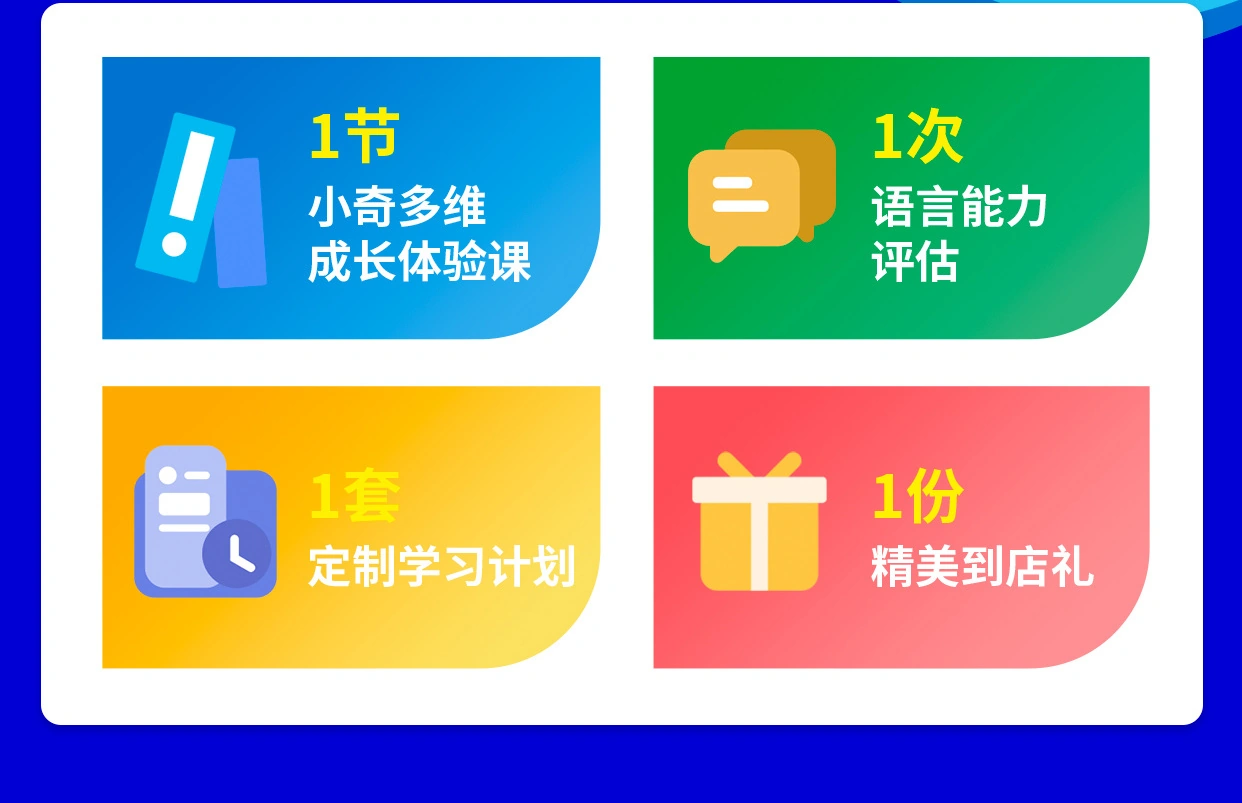 1节
小奇多维
成长体验课

1次
语言能力
评估

1套
定制学习计划

1份
精美到店礼